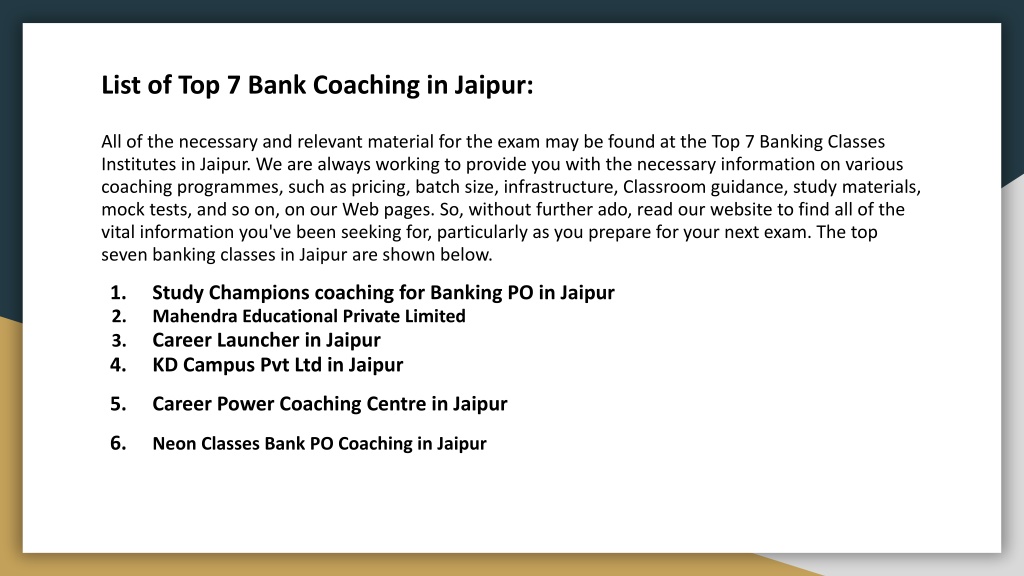 List of Top 7 Bank Coaching in Jaipur:

All of the necessary and relevant material for the exam may be found at the Top 7 Banking Classes Institutes in Jaipur. We are always working to provide you with the necessary information on various coaching programmes, such as pricing, batch size, infrastructure, Classroom guidance, study materials, mock tests, and so on, on our Web pages. So, without further ado, read our website to find all of the vital information you've been seeking for, particularly as you prepare for your next exam. The top seven banking classes in Jaipur are shown below.

1. Study Champions coaching for Banking PO in Jaipur
2. Mahendra Educational Private Limited
3. Career Launcher in Jaipur
4. KD Campus Pvt Ltd in Jaipur
5. Career Power Coaching Centre in Jaipur
6. Neon Classes Bank PO Coaching in Jaipur